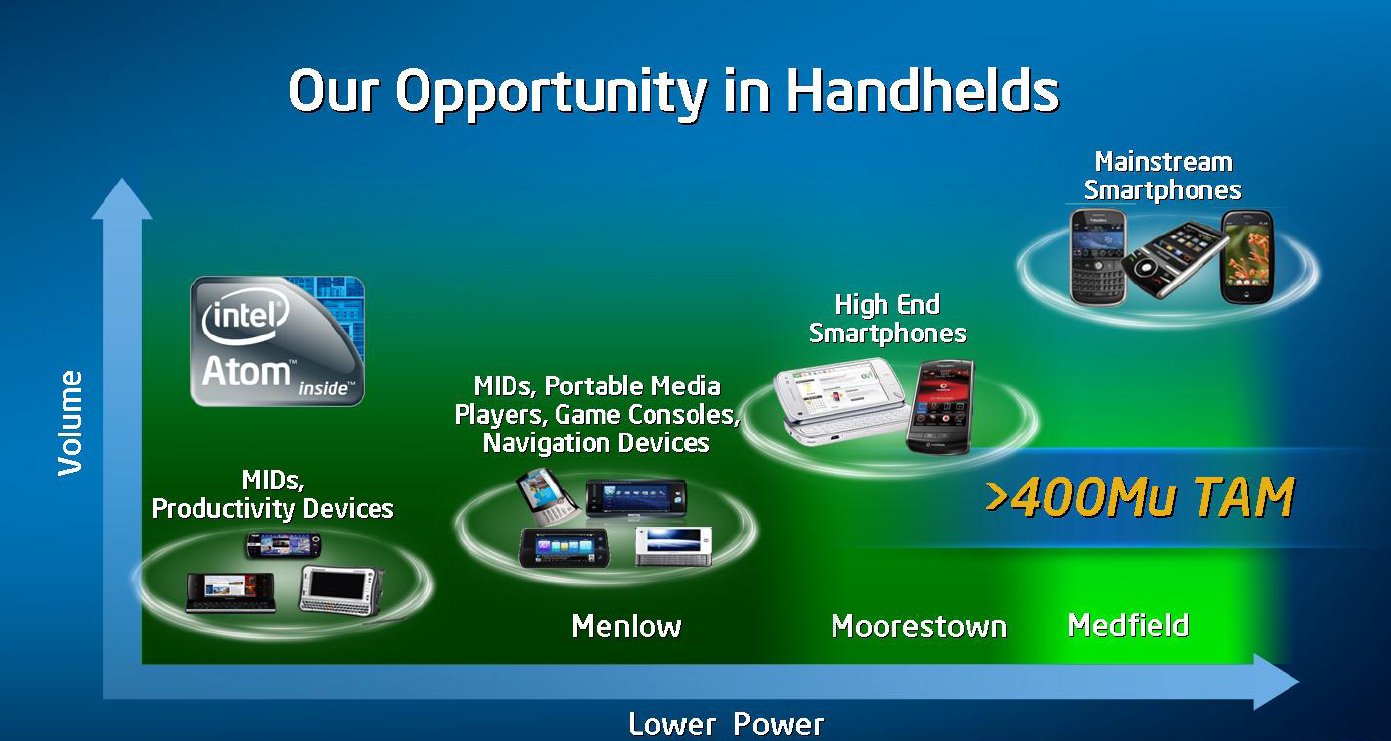 Our Opportunity in Handhelds

Volume

intel
Atom™ inside™

MIDs, Productivity Devices

MIDs, Portable Media Players, Game Consoles, Navigation Devices

High End Smartphones

Mainstream Smartphones

>400Mu TAM

Menlow

Moorestown

Medfield

Lower Power